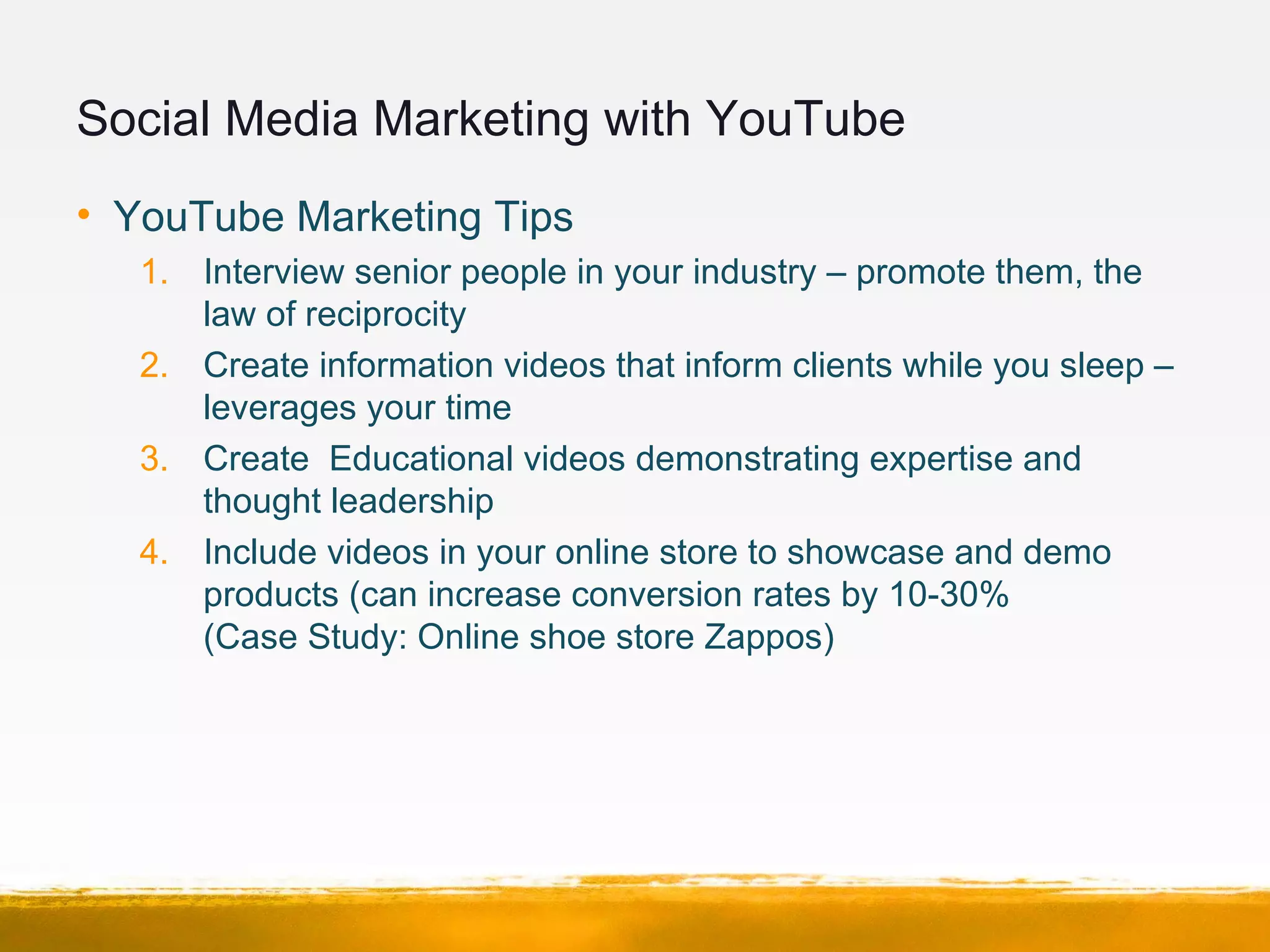 Social Media Marketing with YouTube

• YouTube Marketing Tips
1. Interview senior people in your industry – promote them, the law of reciprocity
2. Create information videos that inform clients while you sleep – leverages your time
3. Create  Educational videos demonstrating expertise and thought leadership
4. Include videos in your online store to showcase and demo products (can increase conversion rates by 10-30%
(Case Study: Online shoe store Zappos)